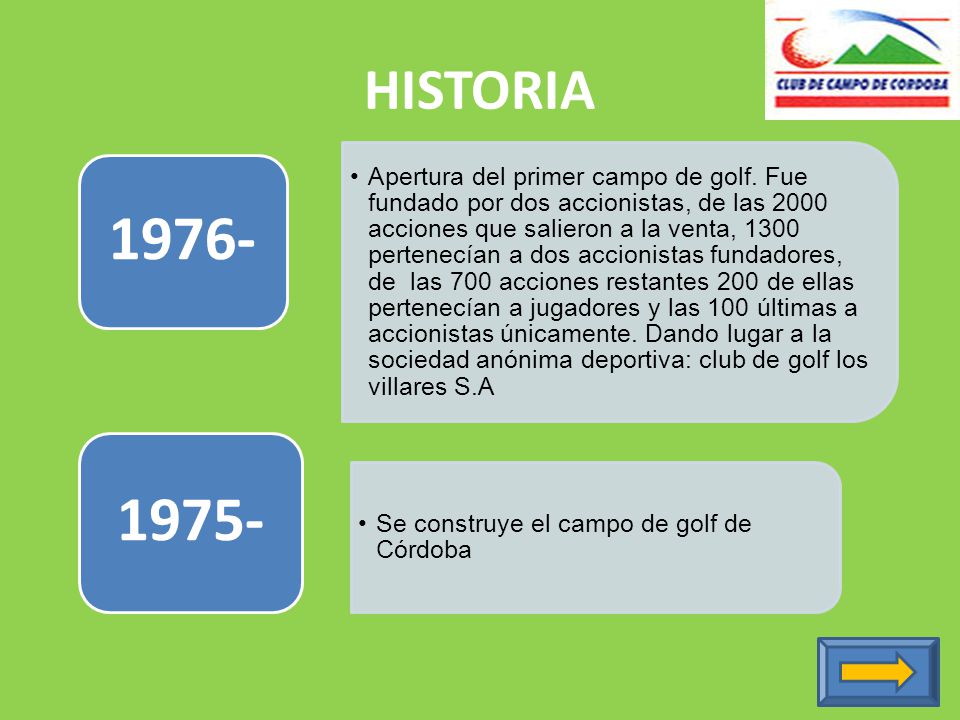 CLUB DE CAMPO DE CORDOBA

HISTORIA

1976-

• Apertura del primer campo de golf. Fue fundado por dos accionistas, de las 2000 acciones que salieron a la venta, 1300 pertenecían a dos accionistas fundadores, de las 700 acciones restantes 200 de ellas pertenecían a jugadores y las 100 últimas a accionistas únicamente. Dando lugar a la sociedad anónima deportiva: club de golf los villares S.A

1975-

• Se construye el campo de golf de Córdoba